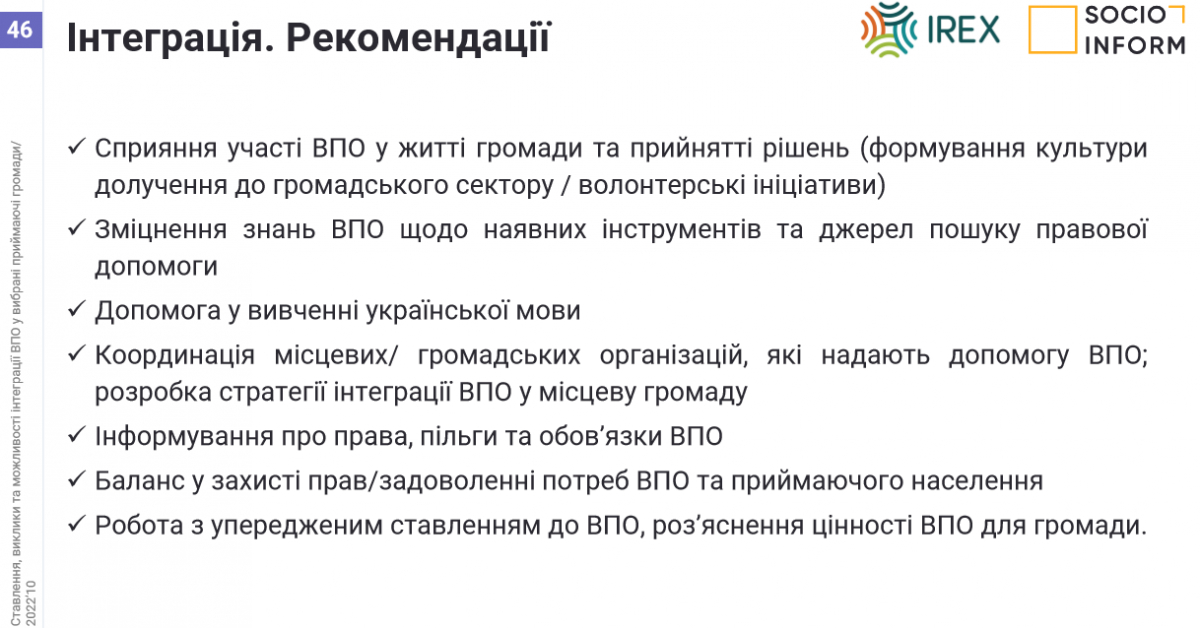 46

Інтеграція. Рекомендації

IREX

SOCIO INFORM

✓ Сприяння участі ВПО у житті громади та прийнятті рішень (формування культури долучення до громадського сектору / волонтерські ініціативи)

✓ Зміцнення знань ВПО щодо наявних інструментів та джерел пошуку правової допомоги

✓ Допомога у вивченні української мови

✓ Координація місцевих/ громадських організацій, які надають допомогу ВПО; розробка стратегії інтеграції ВПО у місцеву громаду

✓ Інформування про права, пільги та обов'язки ВПО

✓ Баланс у захисті прав/задоволенні потреб ВПО та приймаючого населення

✓ Робота з упередженим ставленням до ВПО, роз'яснення цінності ВПО для громади.

Ставлення, виклики та можливості інтеграції ВПО у вибрані приймаючі громади/ 2022'10